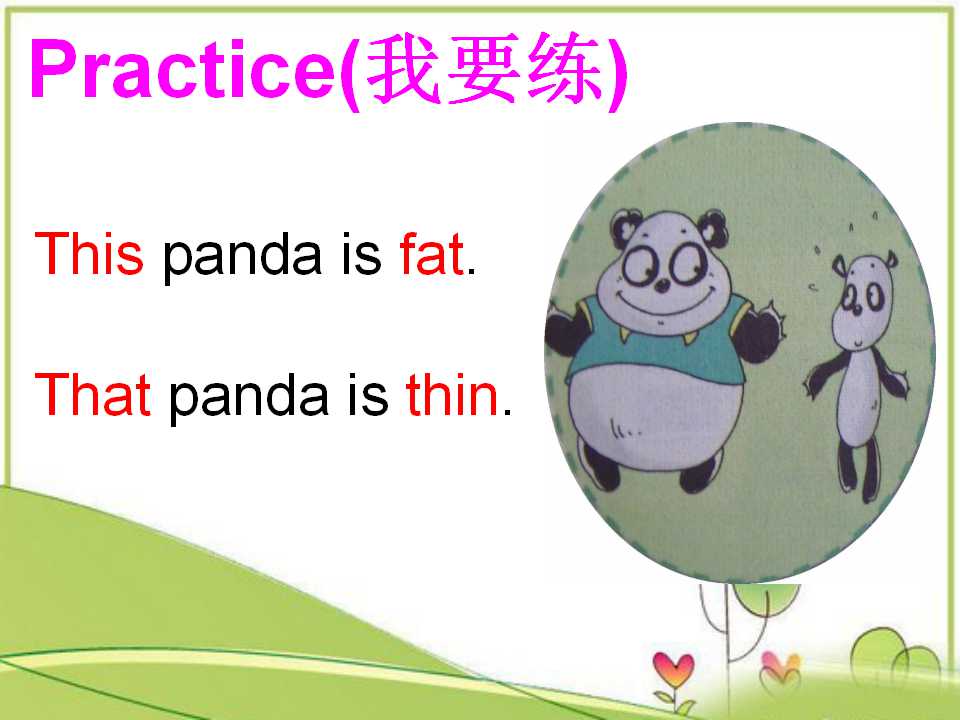 Practice(我要练)

This panda is fat.

That panda is thin.